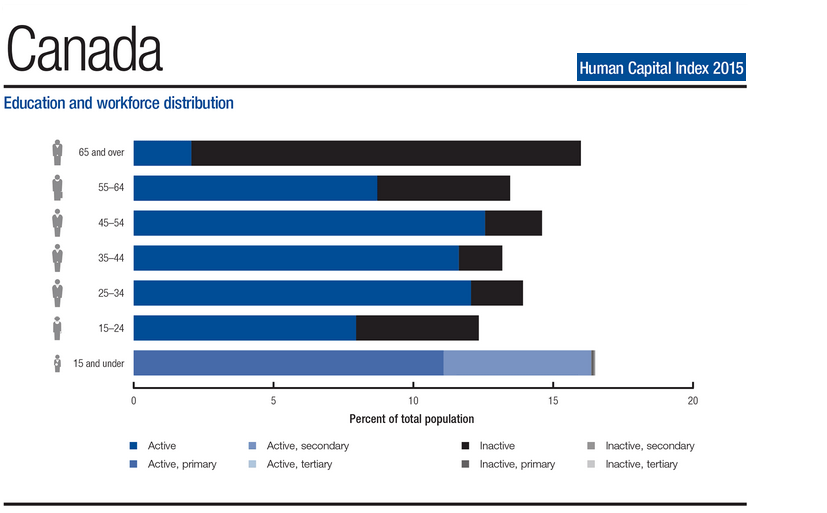 Canada

Human Capital Index 2015

Education and workforce distribution

65 and over
55–64
45–54
35–44
25–34
15–24
15 and under

0
5
10
15
20

Percent of total population

Active
Active, primary
Active, secondary
Active, tertiary
Inactive
Inactive, primary
Inactive, secondary
Inactive, tertiary